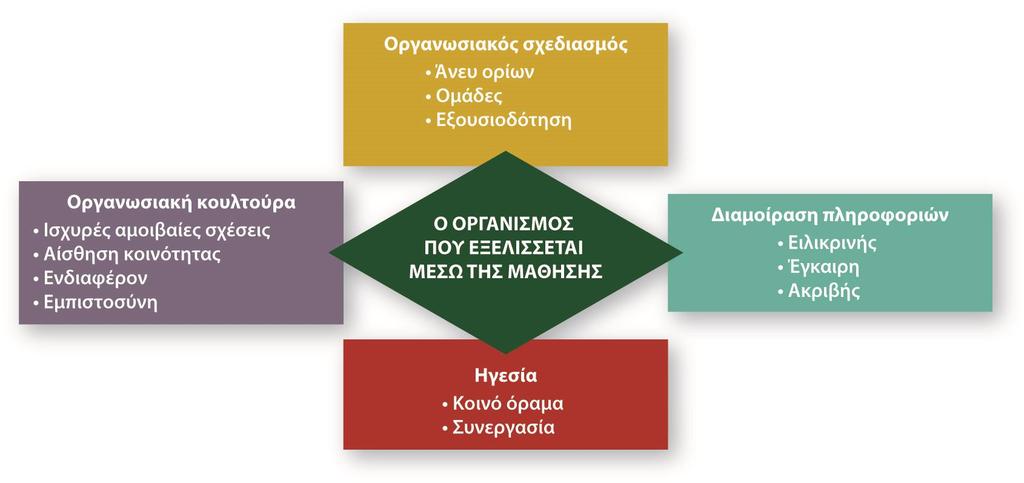 Οργανωσιακός σχεδιασμός
• Άνευ ορίων
• Ομάδες
• Εξουσιοδότηση

Οργανωσιακή κουλτούρα
• Ισχυρές αμοιβαίες σχέσεις
• Αίσθηση κοινότητας
• Ενδιαφέρον
• Εμπιστοσύνη

Ο ΟΡΓΑΝΙΣΜΟΣ ΠΟΥ ΕΞΕΛΙΣΣΕΤΑΙ ΜΕΣΩ ΤΗΣ ΜΑΘΗΣΗΣ

Διαμοίραση πληροφοριών
• Ειλικρινής
• Έγκαιρη
• Ακριβής

Ηγεσία
• Κοινό όραμα
• Συνεργασία